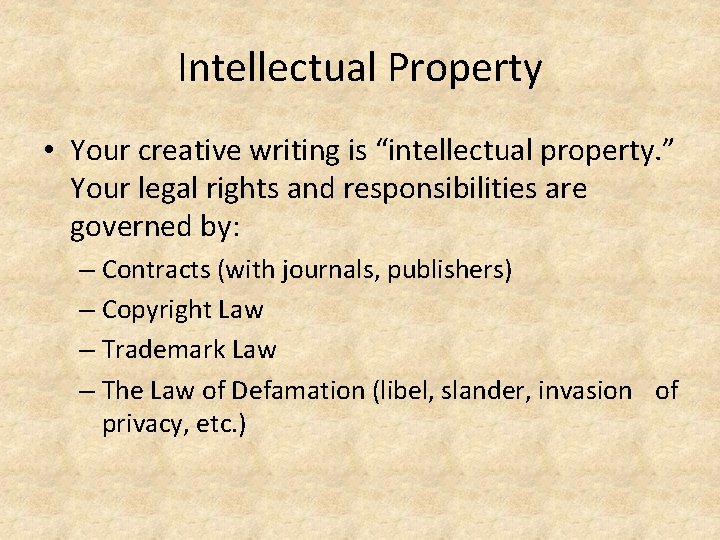 Intellectual Property

• Your creative writing is “intellectual property.” Your legal rights and responsibilities are governed by:
– Contracts (with journals, publishers)
– Copyright Law
– Trademark Law
– The Law of Defamation (libel, slander, invasion of privacy, etc.)